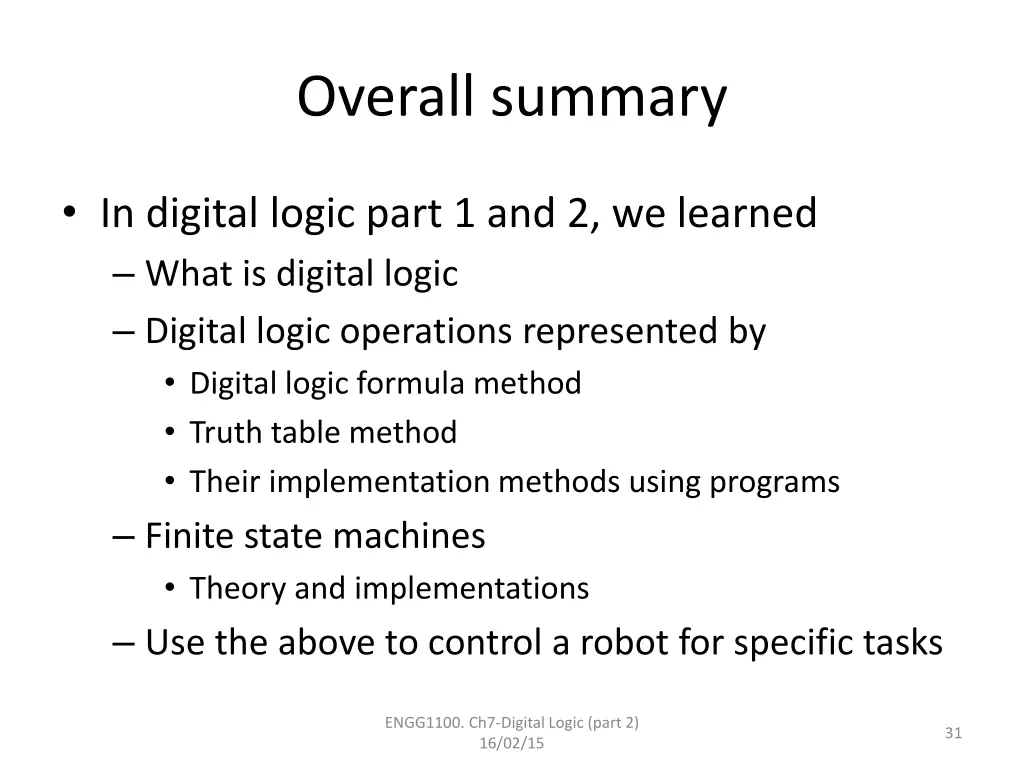 Overall summary

• In digital logic part 1 and 2, we learned
– What is digital logic
– Digital logic operations represented by
• Digital logic formula method
• Truth table method
• Their implementation methods using programs
– Finite state machines
• Theory and implementations
– Use the above to control a robot for specific tasks

ENGG1100. Ch7-Digital Logic (part 2) 16/02/15

31